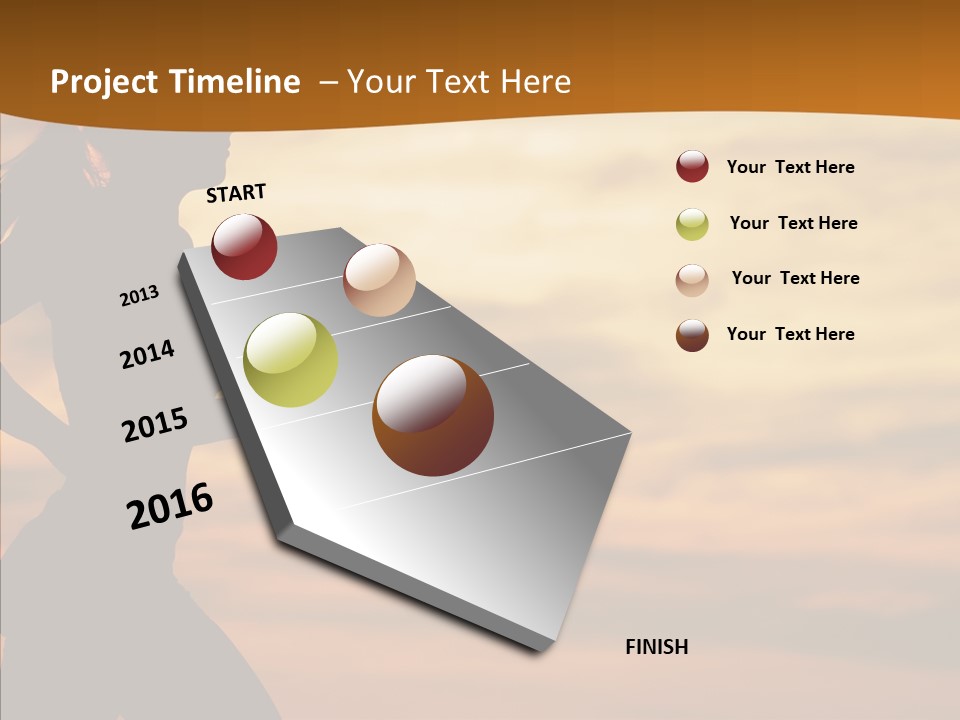 Project Timeline – Your Text Here

START

2013

2014

2015

2016

FINISH

Your Text Here

Your Text Here

Your Text Here

Your Text Here